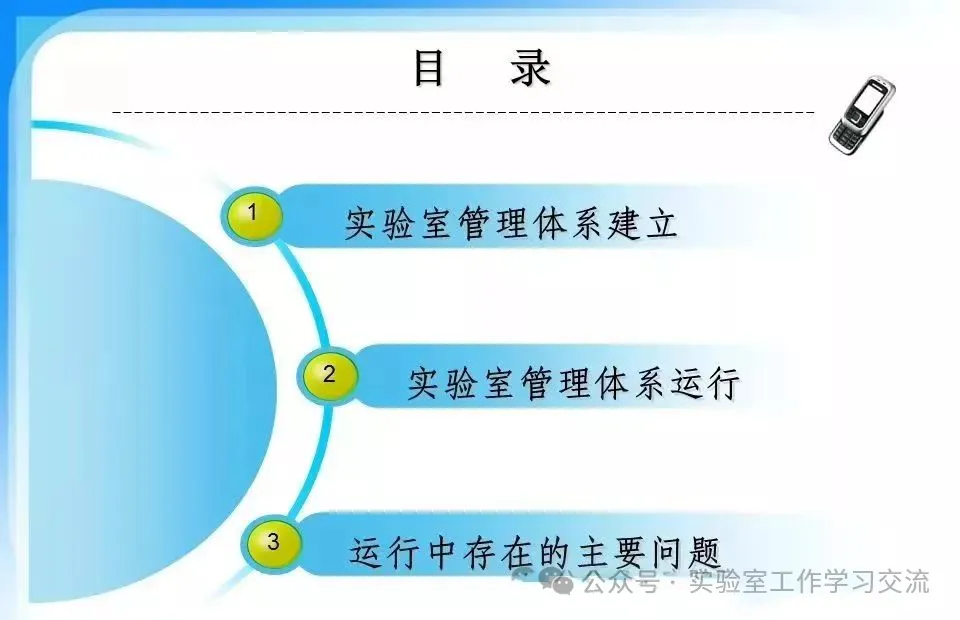 目　录

1 实验室管理体系建立

2 实验室管理体系运行

3 运行中存在的主要问题

公众号 · 实验室工作学习交流